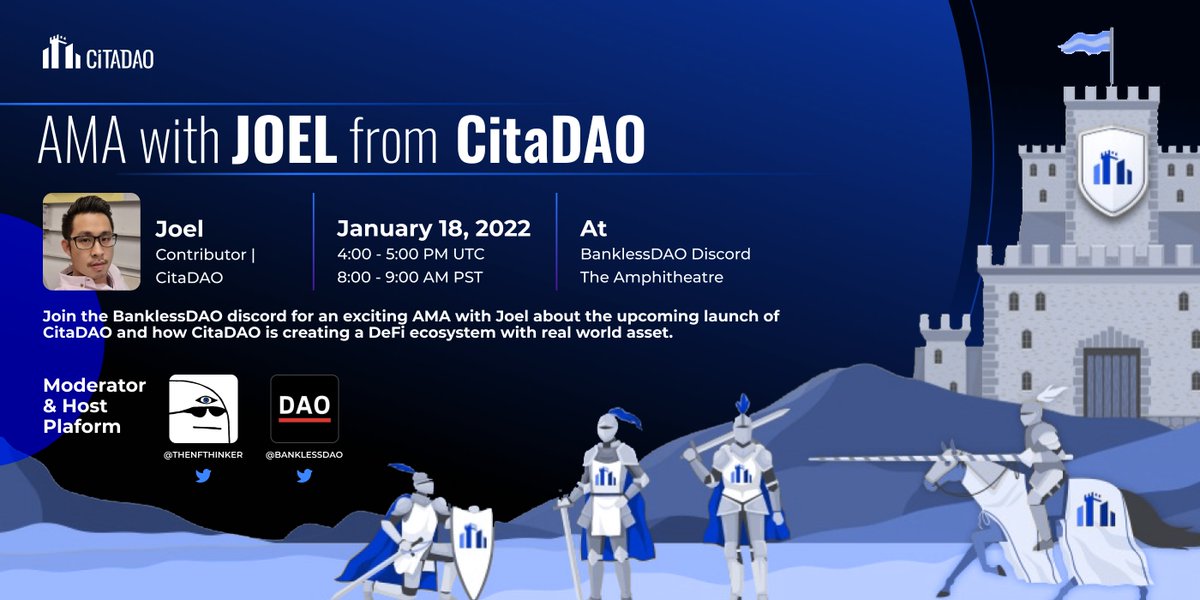 CiTADAO

AMA with JOEL from CitaDAO

Joel
Contributor | CitaDAO

January 18, 2022
4:00 - 5:00 PM UTC
8:00 - 9:00 AM PST

At
BanklessDAO Discord
The Amphitheatre

Join the BanklessDAO discord for an exciting AMA with Joel about the upcoming launch of CitaDAO and how CitaDAO is creating a DeFi ecosystem with real world asset.

Moderator & Host Plaform

@THENFTHINKER

DAO
@BANKLESSDAO